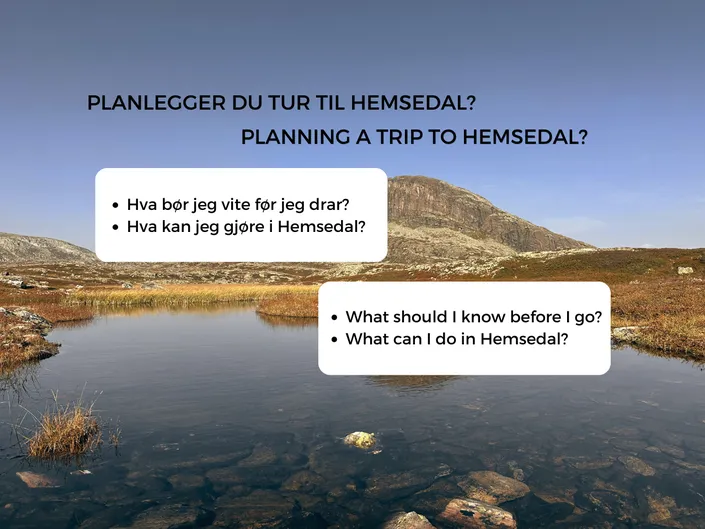 PLANLEGGER DU TUR TIL HEMSEDAL?

PLANNING A TRIP TO HEMSEDAL?

- Hva bør jeg vite før jeg drar?
- Hva kan jeg gjøre i Hemsedal?

- What should I know before I go?
- What can I do in Hemsedal?